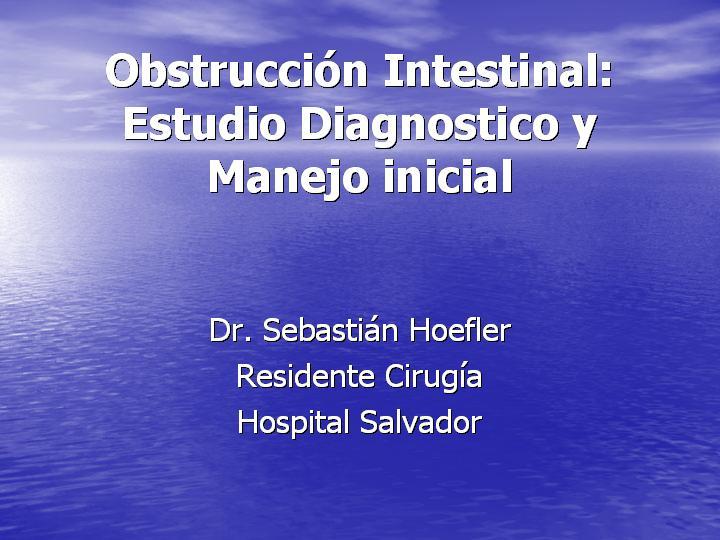 Obstrucción Intestinal: Estudio Diagnostico y Manejo inicial

Dr. Sebastián Hoefler
Residente Cirugía
Hospital Salvador